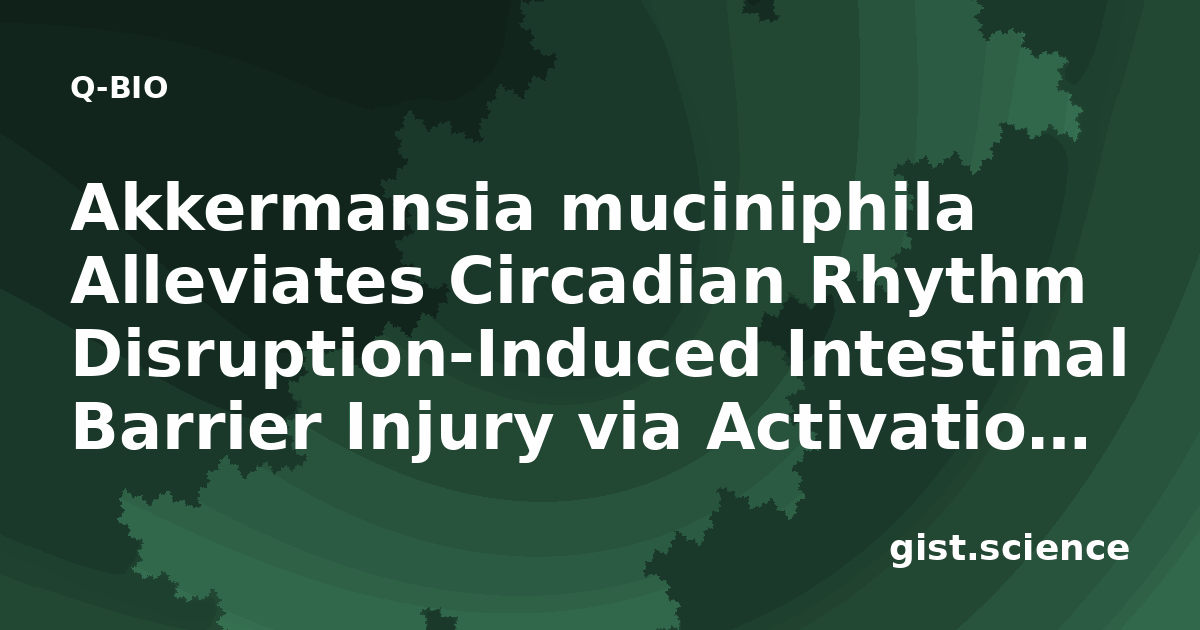 Q-BIO

Akkermansia muciniphila Alleviates Circadian Rhythm Disruption-Induced Intestinal Barrier Injury via Activatio…

gist.science